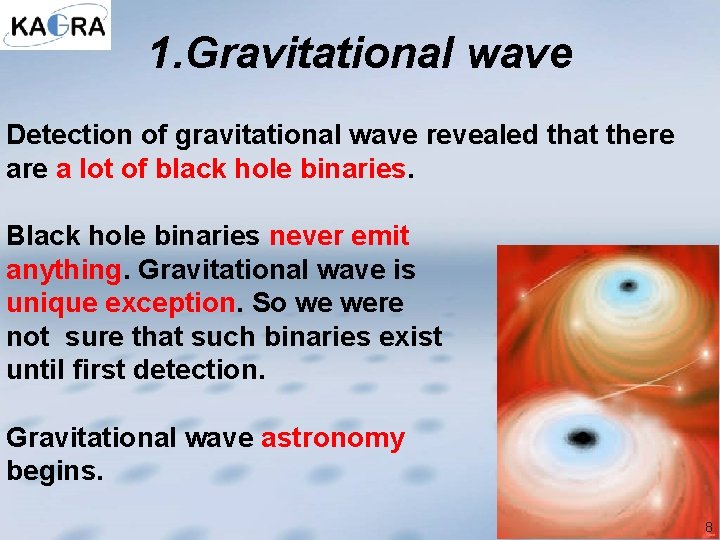 KAGRA

1.Gravitational wave

Detection of gravitational wave revealed that there are a lot of black hole binaries.

Black hole binaries never emit anything. Gravitational wave is unique exception. So we were not sure that such binaries exist until first detection.

Gravitational wave astronomy begins.

8